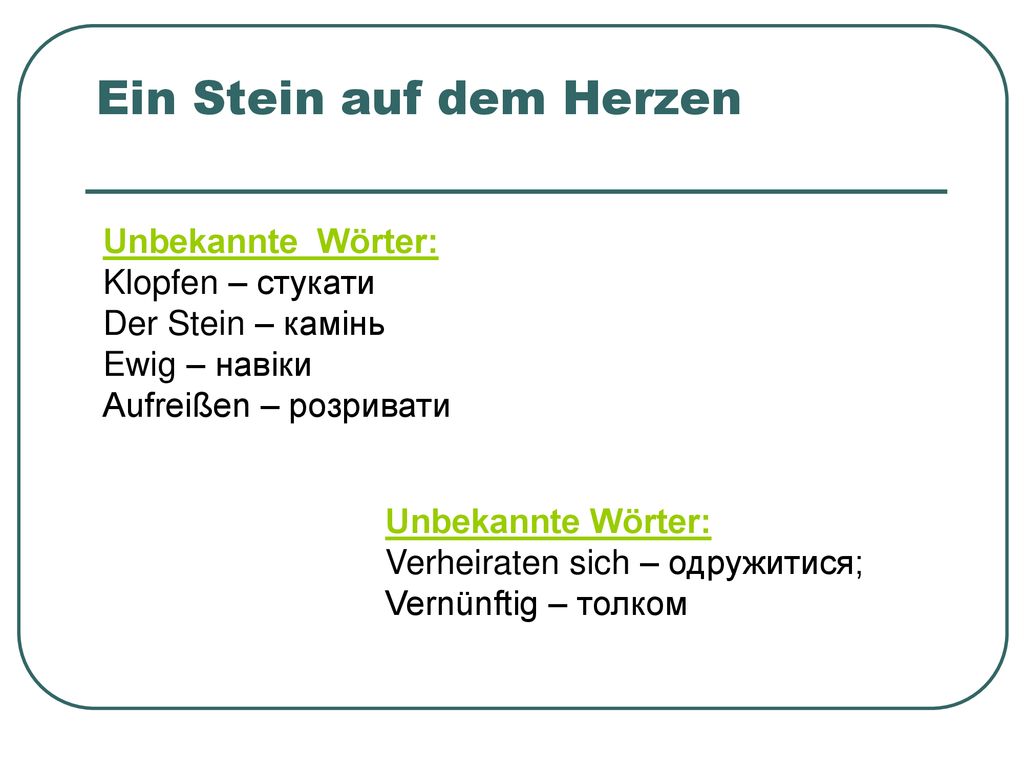 Ein Stein auf dem Herzen

Unbekannte Wörter:
Klopfen – стукати
Der Stein – камінь
Ewig – навіки
Aufreißen – розривати

Unbekannte Wörter:
Verheiraten sich – одружитися;
Vernünftig – толком